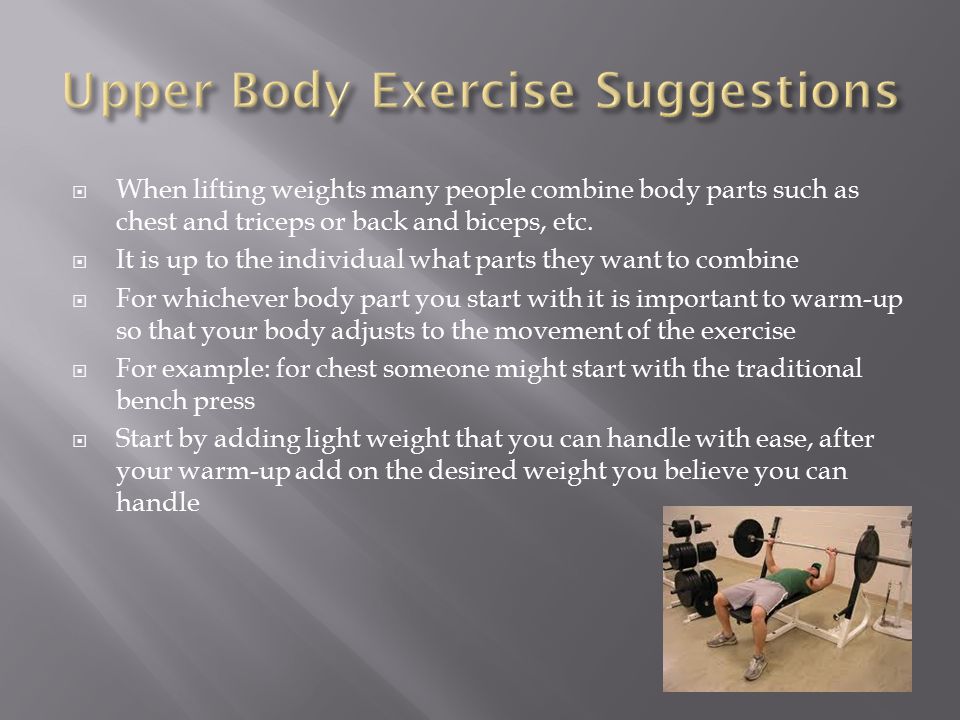 Upper Body Exercise Suggestions

When lifting weights many people combine body parts such as chest and triceps or back and biceps, etc.

It is up to the individual what parts they want to combine

For whichever body part you start with it is important to warm-up so that your body adjusts to the movement of the exercise

For example: for chest someone might start with the traditional bench press

Start by adding light weight that you can handle with ease, after your warm-up add on the desired weight you believe you can handle